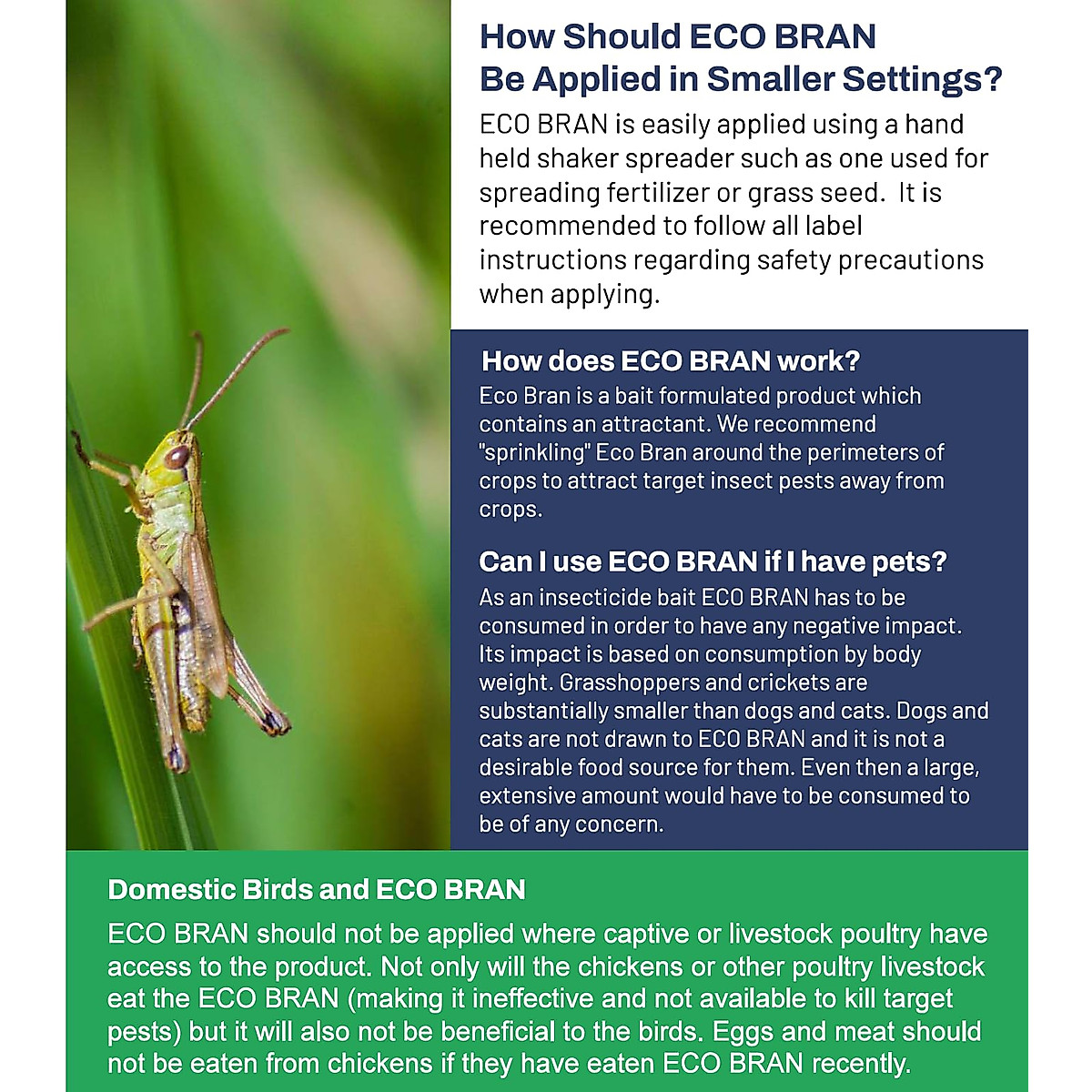 How Should ECO BRAN Be Applied in Smaller Settings?

ECO BRAN is easily applied using a hand held shaker spreader such as one used for spreading fertilizer or grass seed. It is recommended to follow all label instructions regarding safety precautions when applying.

How does ECO BRAN work?

Eco Bran is a bait formulated product which contains an attractant. We recommend "sprinkling" Eco Bran around the perimeters of crops to attract target insect pests away from crops.

Can I use ECO BRAN if I have pets?

As an insecticide bait ECO BRAN has to be consumed in order to have any negative impact. Its impact is based on consumption by body weight. Grasshoppers and crickets are substantially smaller than dogs and cats. Dogs and cats are not drawn to ECO BRAN and it is not a desirable food source for them. Even then a large, extensive amount would have to be consumed to be of any concern.

Domestic Birds and ECO BRAN

ECO BRAN should not be applied where captive or livestock poultry have access to the product. Not only will the chickens or other poultry livestock eat the ECO BRAN (making it ineffective and not available to kill target pests) but it will also not be beneficial to the birds. Eggs and meat should not be eaten from chickens if they have eaten ECO BRAN recently.